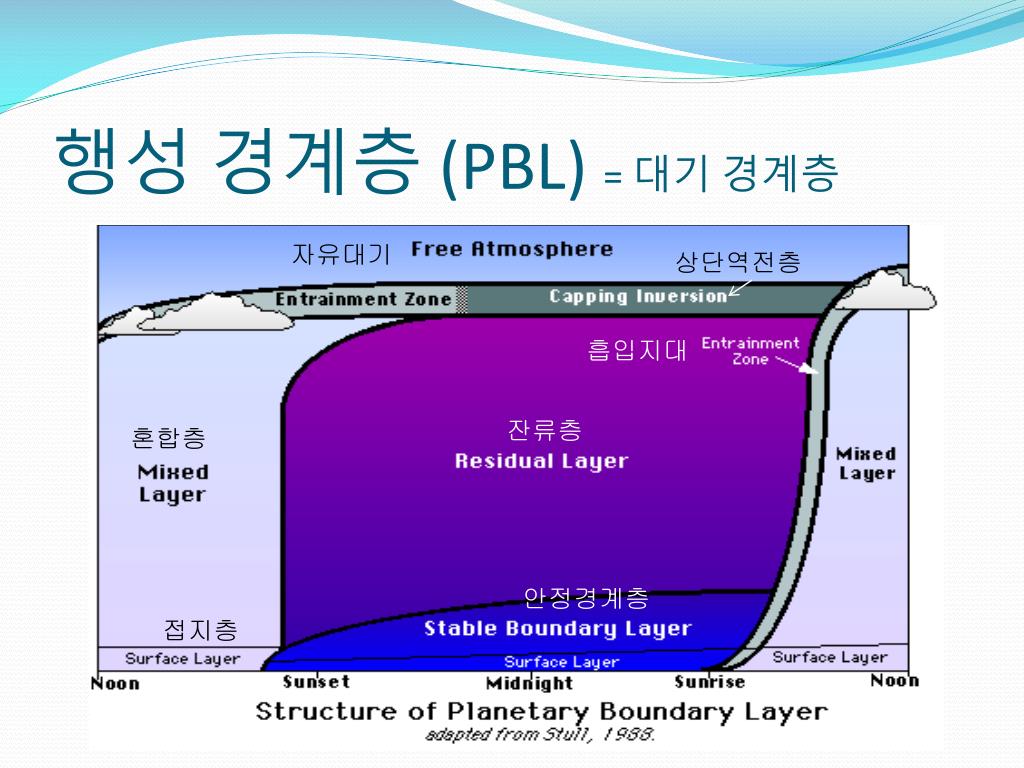 행성 경계층 (PBL) = 대기 경계층

자유대기 Free Atmosphere

상단역전층

Entrainment Zone

Capping Inversion

흡입지대

Entrainment Zone

혼합층

Mixed Layer

잔류층

Residual Layer

Mixed Layer

안정경계층

Stable Boundary Layer

접지층

Surface Layer

Surface Layer

Surface Layer

Noon

Sunset

Midnight

Sunrise

Noon

Structure of Planetary Boundary Layer

adapted from Stull, 1988.